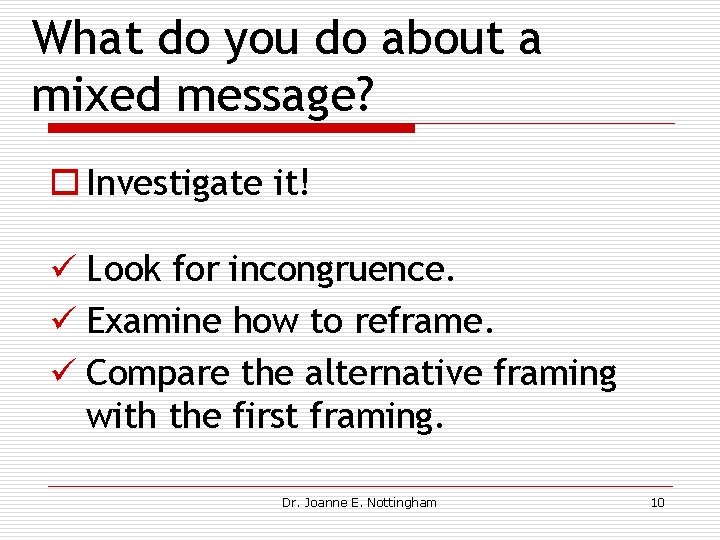 What do you do about a mixed message?

☐ Investigate it!

✓ Look for incongruence.
✓ Examine how to reframe.
✓ Compare the alternative framing with the first framing.

Dr. Joanne E. Nottingham

10